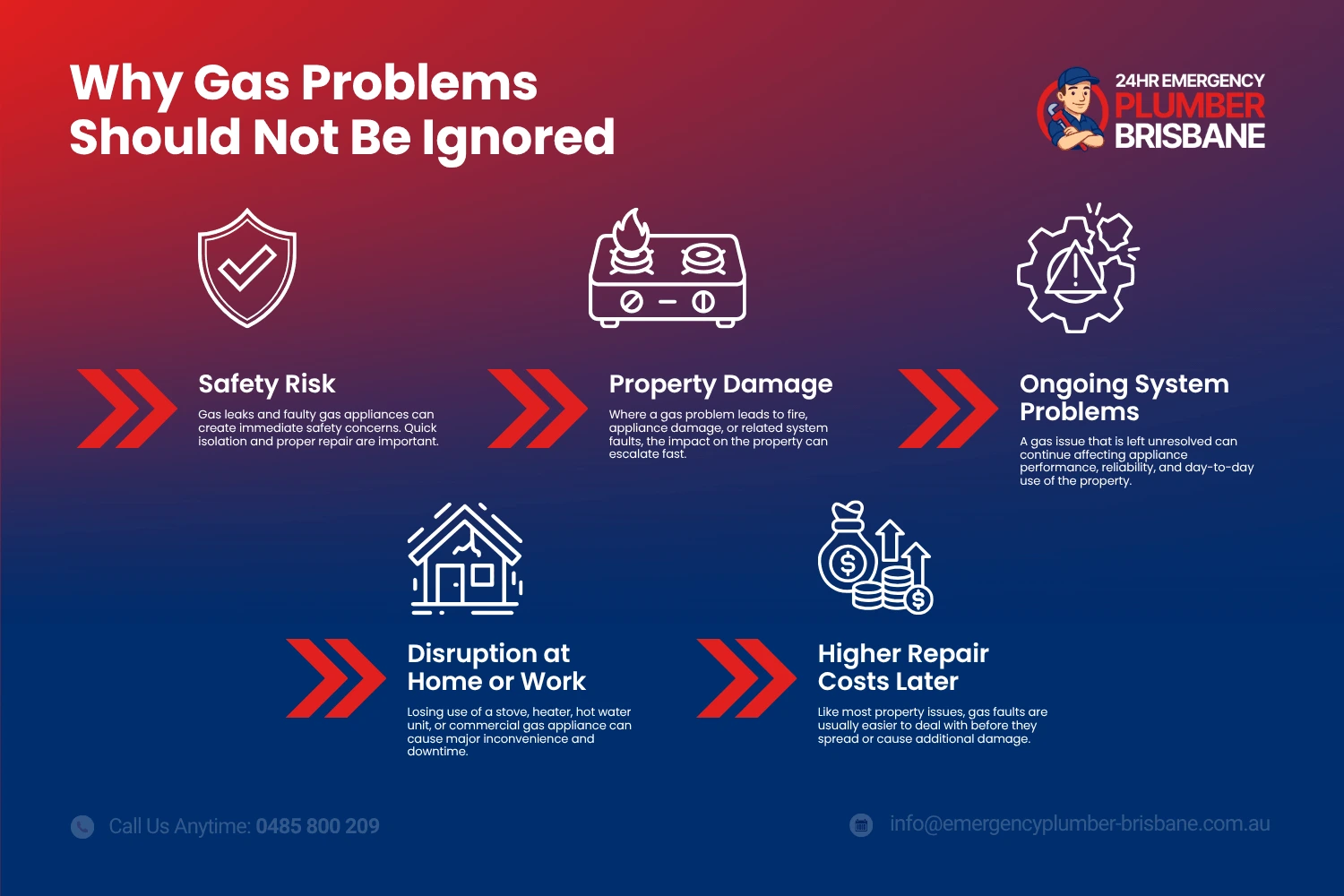 Why Gas Problems Should Not Be Ignored

24HR EMERGENCY PLUMBER BRISBANE

Safety Risk

Gas leaks and faulty gas appliances can create immediate safety concerns. Quick isolation and proper repair are important.

Property Damage

Where a gas problem leads to fire, appliance damage, or related system faults, the impact on the property can escalate fast.

Ongoing System Problems

A gas issue that is left unresolved can continue affecting appliance performance, reliability, and day-to-day use of the property.

Disruption at Home or Work

Losing use of a stove, heater, hot water unit, or commercial gas appliance can cause major inconvenience and downtime.

Higher Repair Costs Later

Like most property issues, gas faults are usually easier to deal with before they spread or cause additional damage.

Call Us Anytime: 0485 800 209

info@emergencyplumber-brisbane.com.au